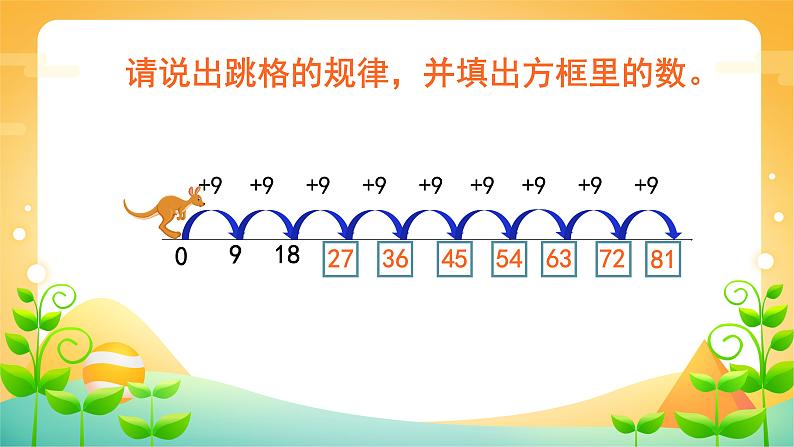 请说出跳格的规律，并填出方框里的数。

+9 +9 +9 +9 +9 +9 +9 +9 +9

0 9 18 27 36 45 54 63 72 81